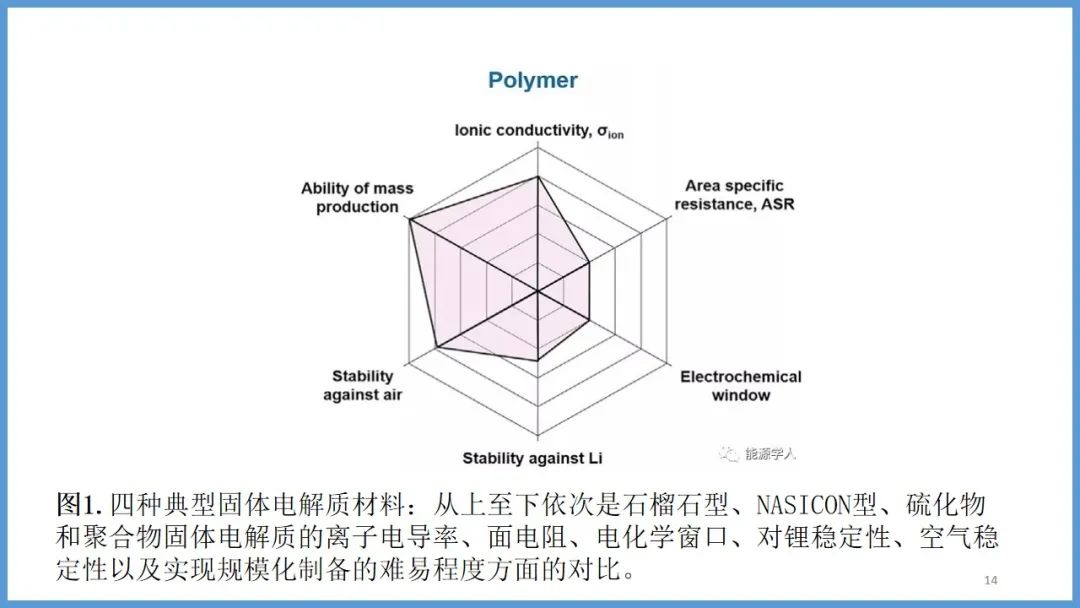 Polymer

Ionic conductivity, $\sigma_{ion}$

Area specific resistance, ASR

Electrochemical window

Stability against Li

Stability against air

Ability of mass production

能源学人

图1. 四种典型固体电解质材料：从上至下依次是石榴石型、NASICON型、硫化物和聚合物固体电解质的离子电导率、面电阻、电化学窗口、对锂稳定性、空气稳定性以及实现规模化制备的难易程度方面的对比。

14